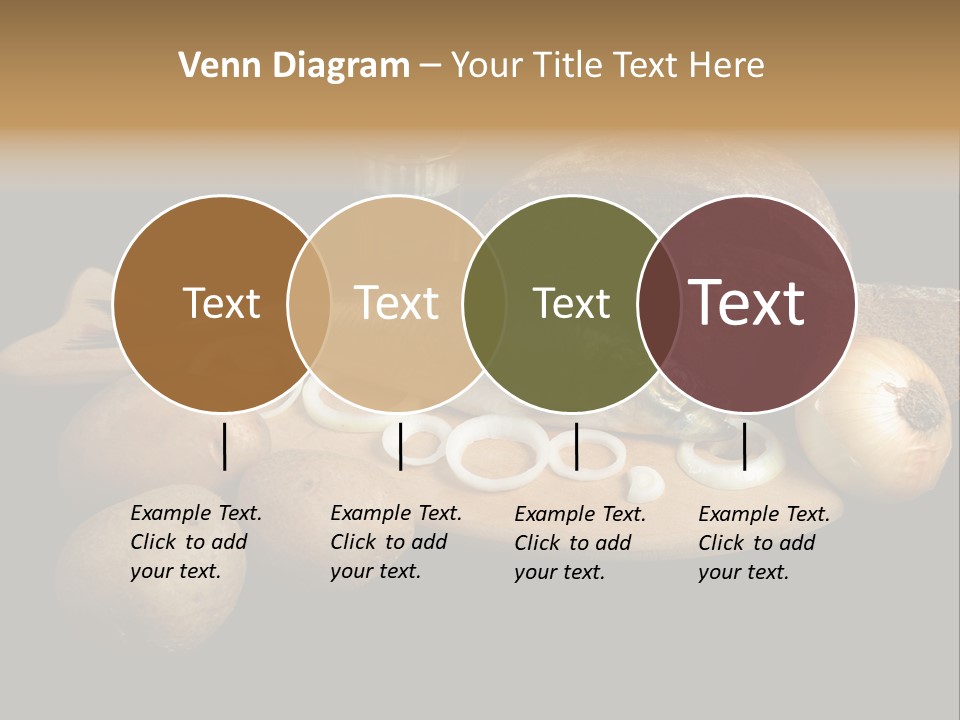 Venn Diagram – Your Title Text Here

Text

Text

Text

Text

Example Text. Click to add your text.

Example Text. Click to add your text.

Example Text. Click to add your text.

Example Text. Click to add your text.